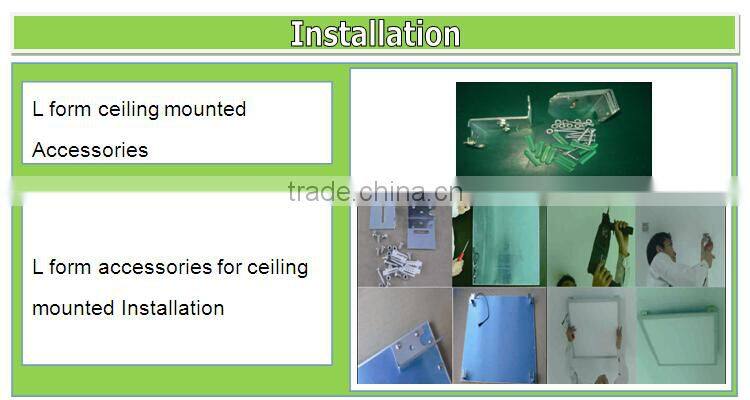 Installation

L form ceiling mounted Accessories

trade.china.cn

L form accessories for ceiling mounted Installation